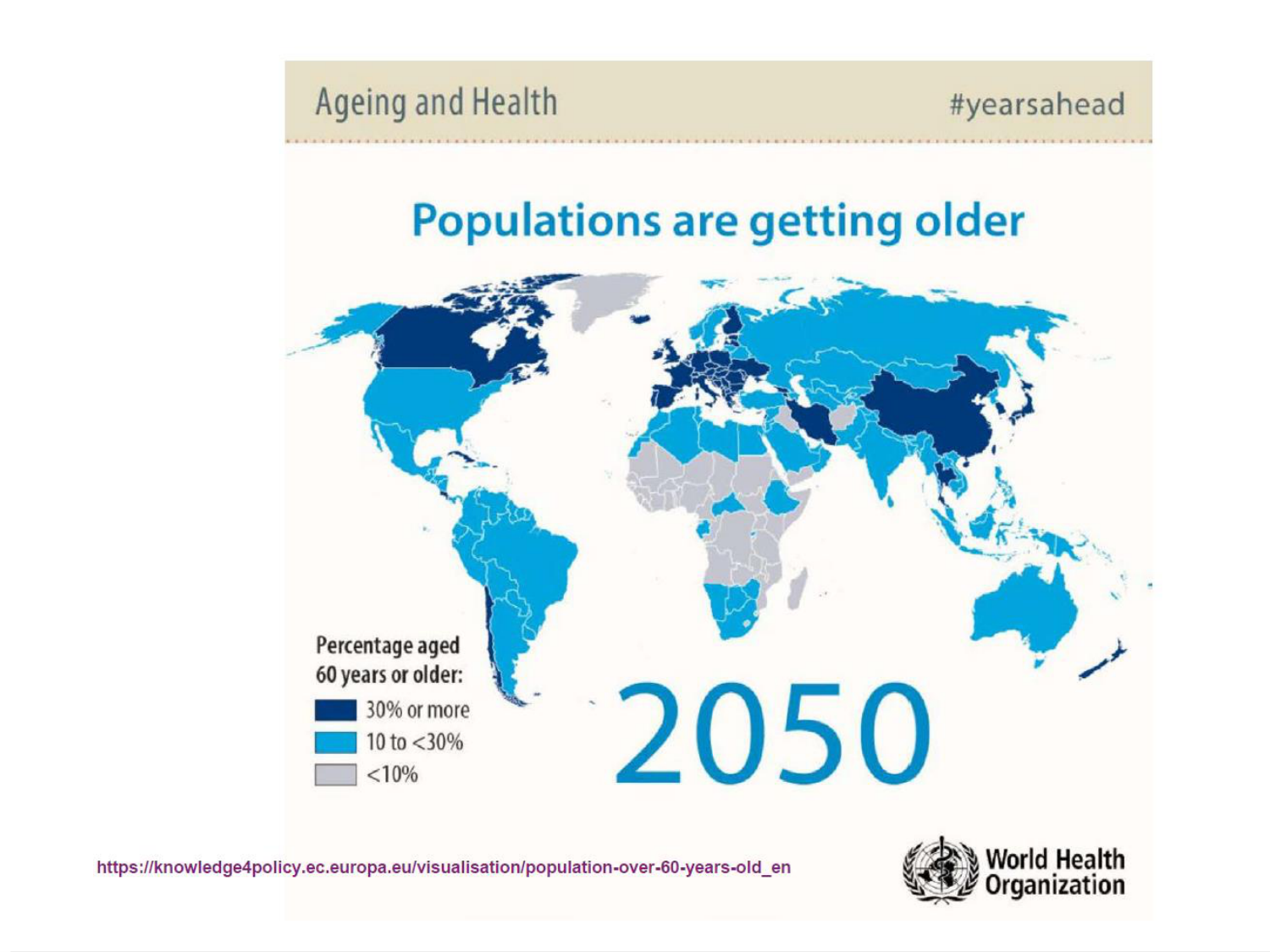 Ageing and Health

#yearsahead

Populations are getting older

Percentage aged 60 years or older:

30% or more

10 to <30%

<10%

2050

https://knowledge4policy.ec.europa.eu/visualisation/population-over-60-years-old_en

World Health Organization